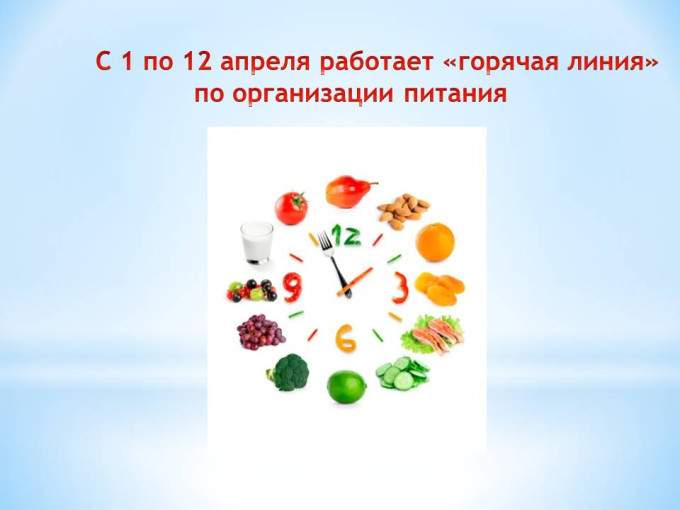 С 1 по 12 апреля работает «горячая линия» по организации питания

12
3
6
9